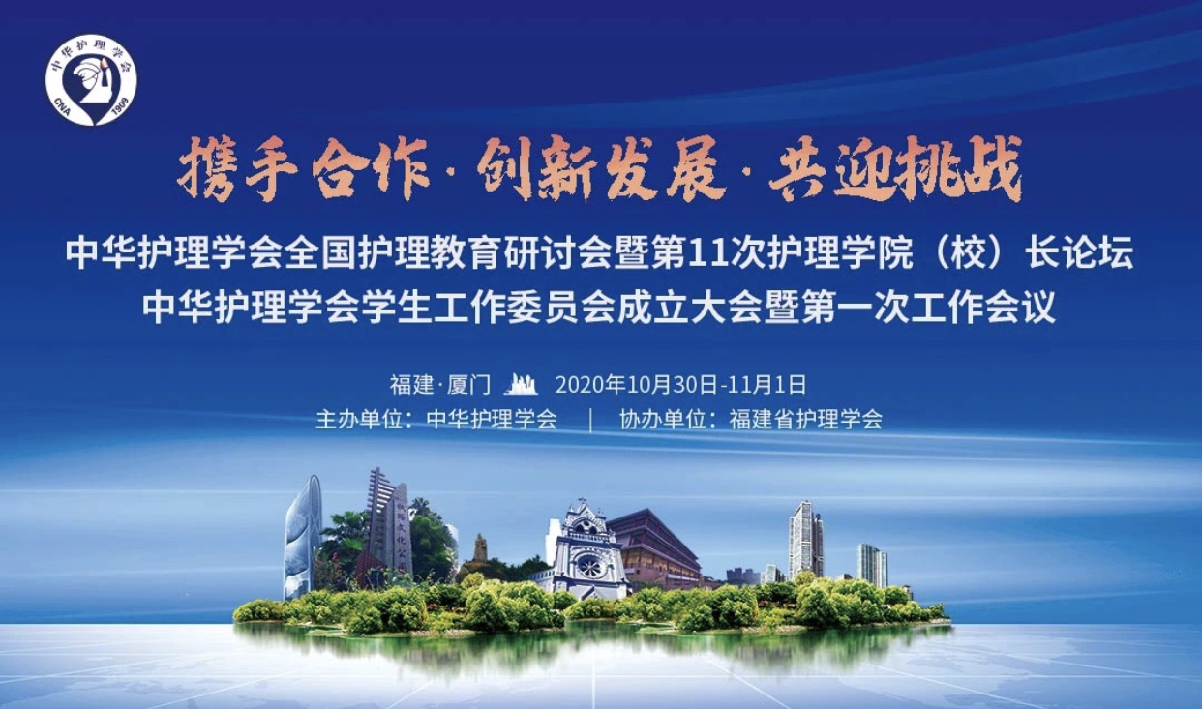 中华护理学会
CNA 1909

携手合作·创新发展·共迎挑战

中华护理学会全国护理教育研讨会暨第11次护理学院（校）长论坛
中华护理学会学生工作委员会成立大会暨第一次工作会议

福建·厦门 2020年10月30日-11月1日
主办单位：中华护理学会 | 协办单位：福建省护理学会